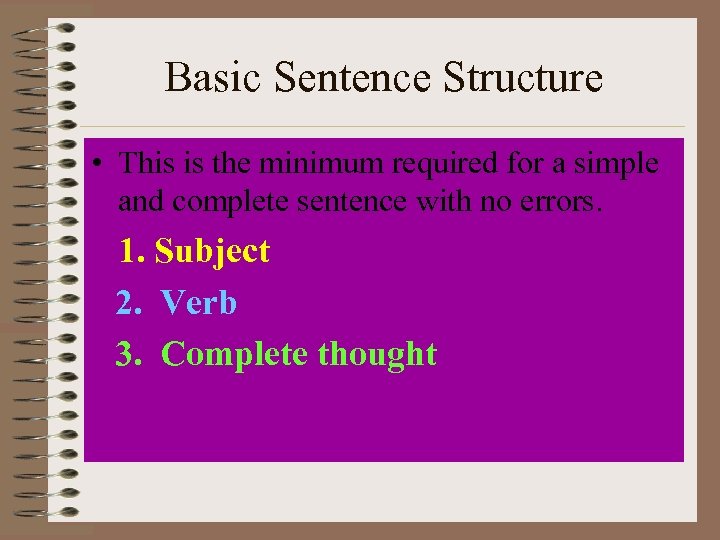 Basic Sentence Structure

• This is the minimum required for a simple and complete sentence with no errors.

1. Subject
2. Verb
3. Complete thought